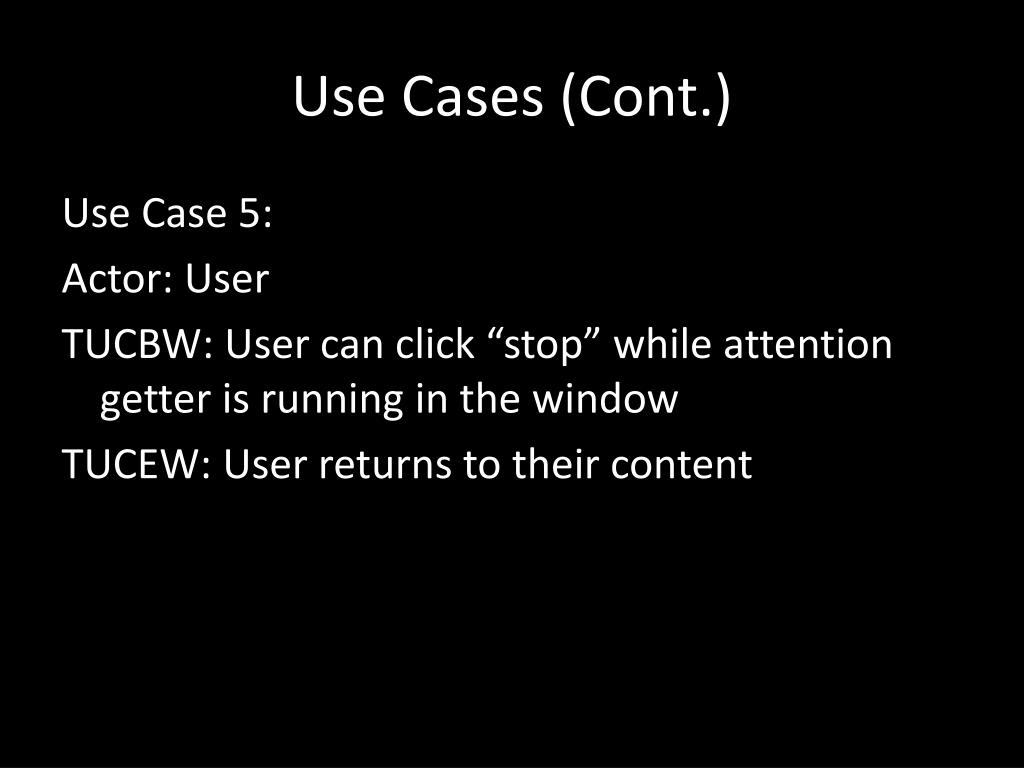 Use Cases (Cont.)

Use Case 5:

Actor: User

TUCBW: User can click “stop” while attention getter is running in the window

TUCEW: User returns to their content